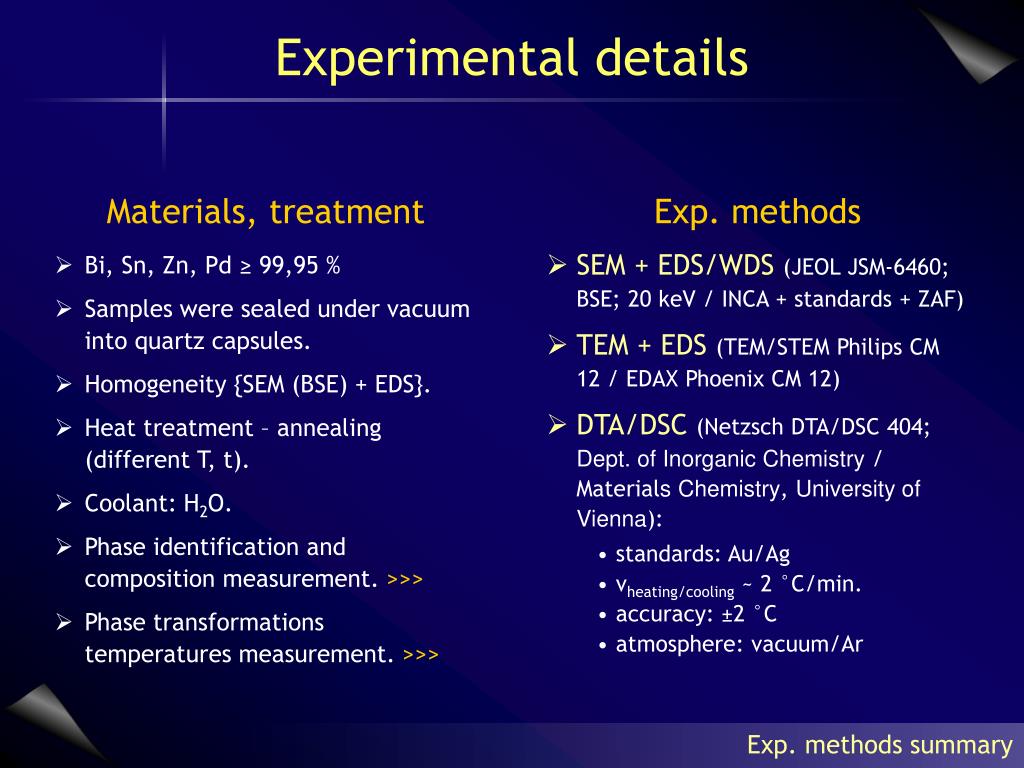 Experimental details

Materials, treatment

➢ Bi, Sn, Zn, Pd ≥ 99,95 %

➢ Samples were sealed under vacuum into quartz capsules.

➢ Homogeneity {SEM (BSE) + EDS}.

➢ Heat treatment – annealing (different T, t).

➢ Coolant: $H_2O$.

➢ Phase identification and composition measurement. >>>

➢ Phase transformations temperatures measurement. >>>

Exp. methods

➢ SEM + EDS/WDS (JEOL JSM-6460; BSE; 20 keV / INCA + standards + ZAF)

➢ TEM + EDS (TEM/STEM Philips CM 12 / EDAX Phoenix CM 12)

➢ DTA/DSC (Netzsch DTA/DSC 404; Dept. of Inorganic Chemistry / Materials Chemistry, University of Vienna):

• standards: Au/Ag
• $v_{heating/cooling}$ ~ 2 °C/min.
• accuracy: ±2 °C
• atmosphere: vacuum/Ar

Exp. methods summary